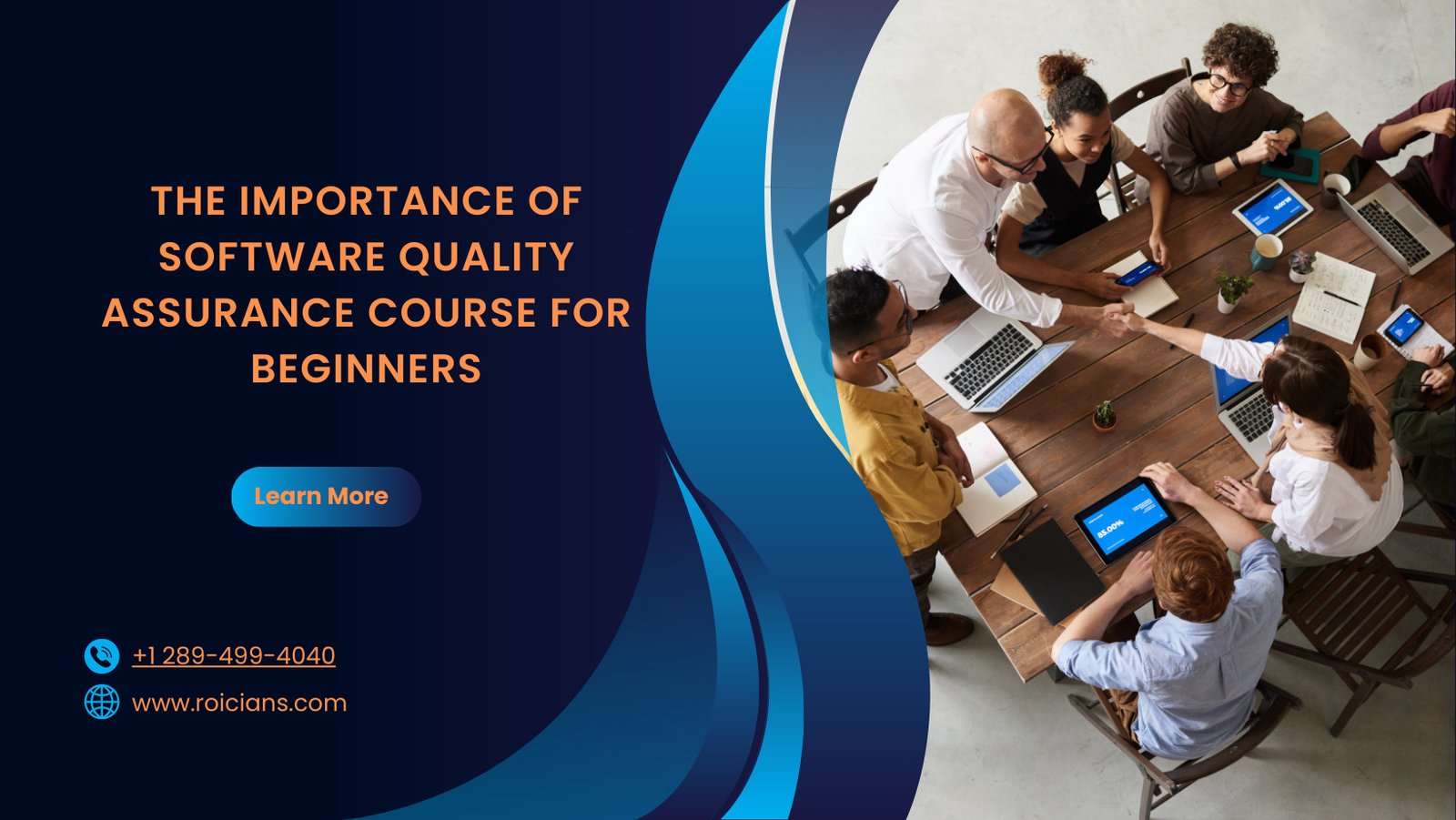 THE IMPORTANCE OF SOFTWARE QUALITY ASSURANCE COURSE FOR BEGINNERS

Learn More

+1 289-499-4040

www.roicians.com

85.00%